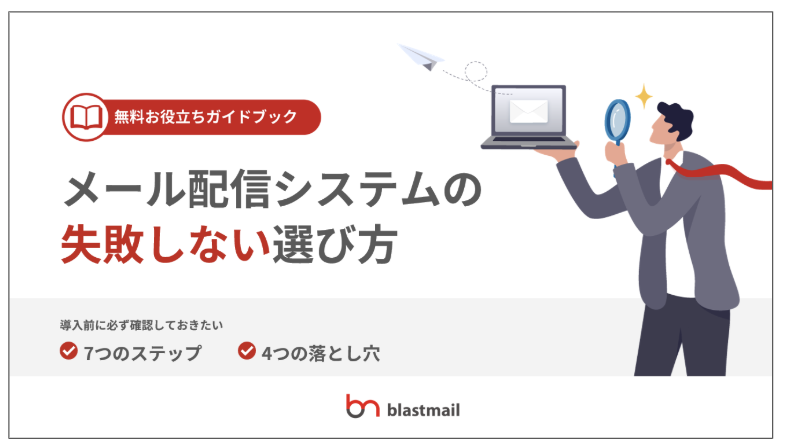 無料お役立ちガイドブック

メール配信システムの
失敗しない選び方

導入前に必ず確認しておきたい

7つのステップ

4つの落とし穴

blastmail